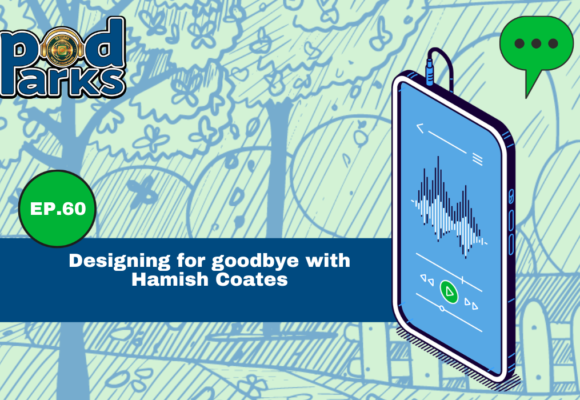 pod Parks

EP.60

Designing for goodbye with Hamish Coates